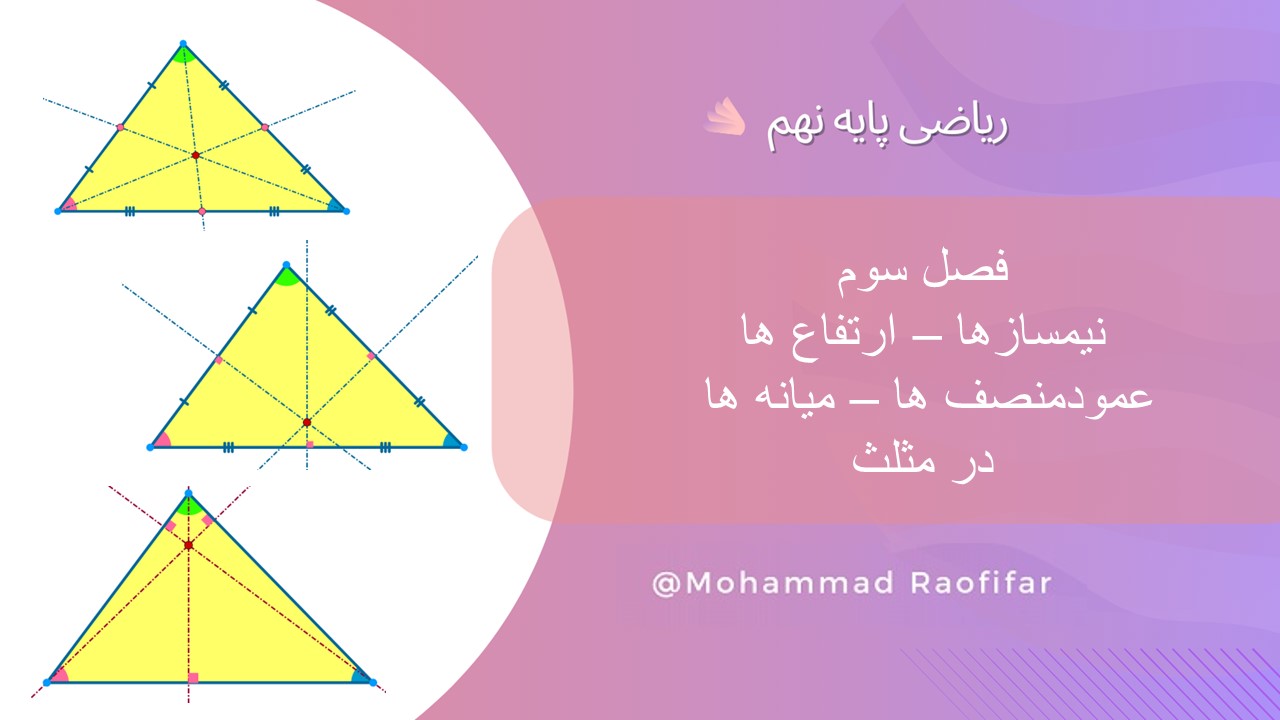 ریاضی پایه نهم

فصل سوم
نیمسازها – ارتفاع ها
عمودمنصف ها – میانه ها
در مثلث

@Mohammad Raofifar